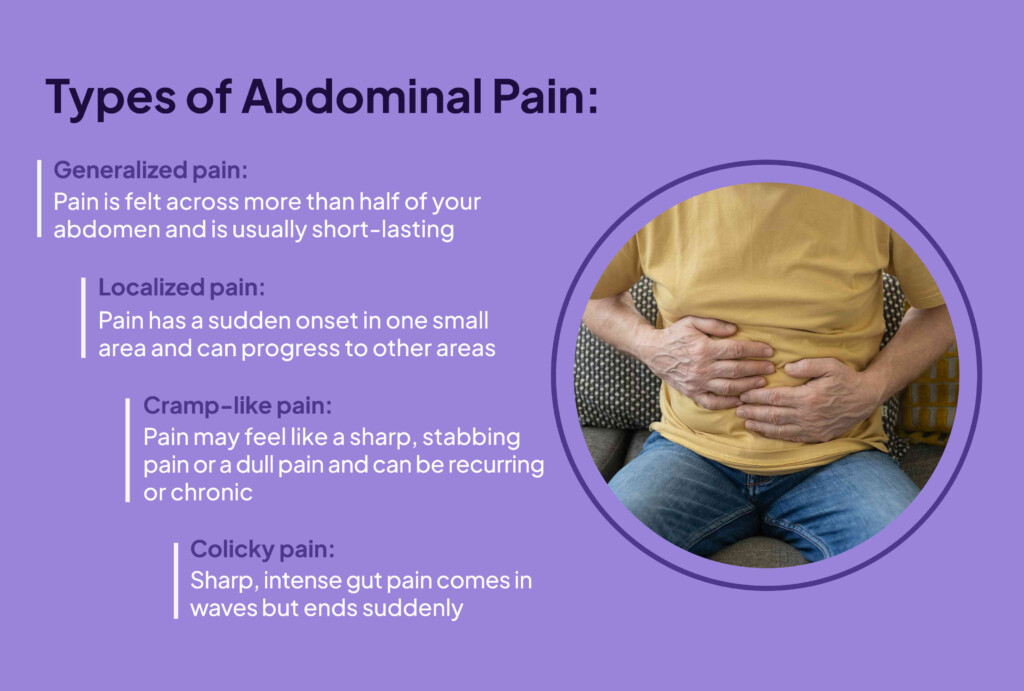 Types of Abdominal Pain:

Generalized pain:
Pain is felt across more than half of your abdomen and is usually short-lasting

Localized pain:
Pain has a sudden onset in one small area and can progress to other areas

Cramp-like pain:
Pain may feel like a sharp, stabbing pain or a dull pain and can be recurring or chronic

Colicky pain:
Sharp, intense gut pain comes in waves but ends suddenly